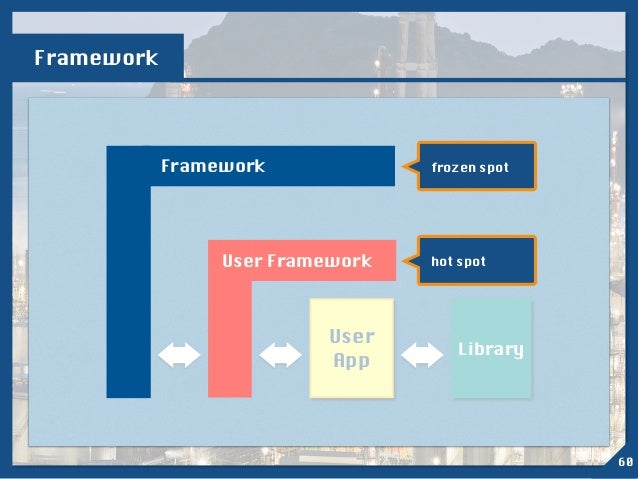 Framework

Framework

frozen spot

User Framework

hot spot

User App

Library

60